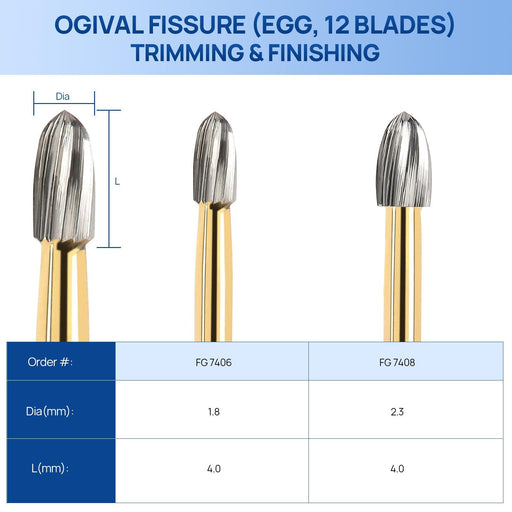 OGIVAL FISSURE (EGG, 12 BLADES)
TRIMMING & FINISHING

Dia

L

| Order #: | FG 7406 | FG 7408 |
|---|---|---|
| Dia(mm): | 1.8 | 2.3 |
| L(mm): | 4.0 | 4.0 |